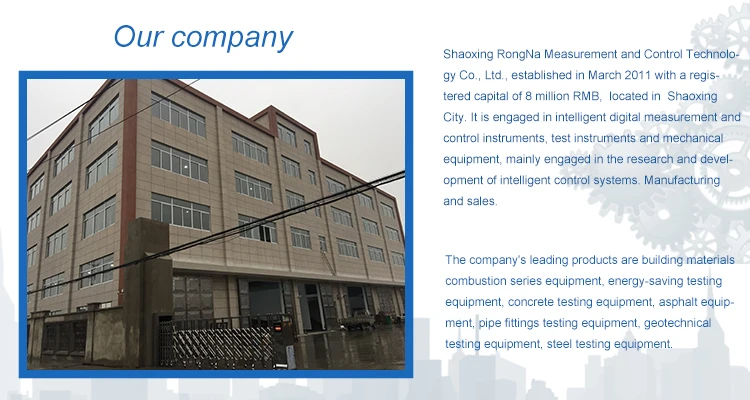 Our company

Shaoxing RongNa Measurement and Control Technology Co., Ltd., established in March 2011 with a registered capital of 8 million RMB, located in Shaoxing City. It is engaged in intelligent digital measurement and control instruments, test instruments and mechanical equipment, mainly engaged in the research and development of intelligent control systems. Manufacturing and sales.

The company's leading products are building materials combustion series equipment, energy-saving testing equipment, concrete testing equipment, asphalt equipment, pipe fittings testing equipment, geotechnical testing equipment, steel testing equipment.